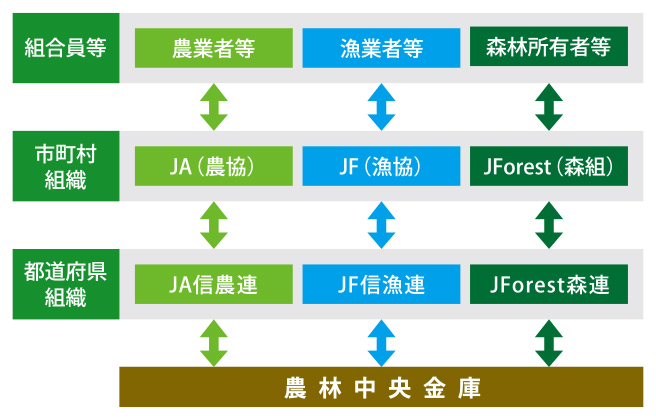 組合員等

農業者等

漁業者等

森林所有者等

市町村組織

JA（農協）

JF（漁協）

JForest（森組）

都道府県組織

JA信農連

JF信漁連

JForest森連

農林中央金庫